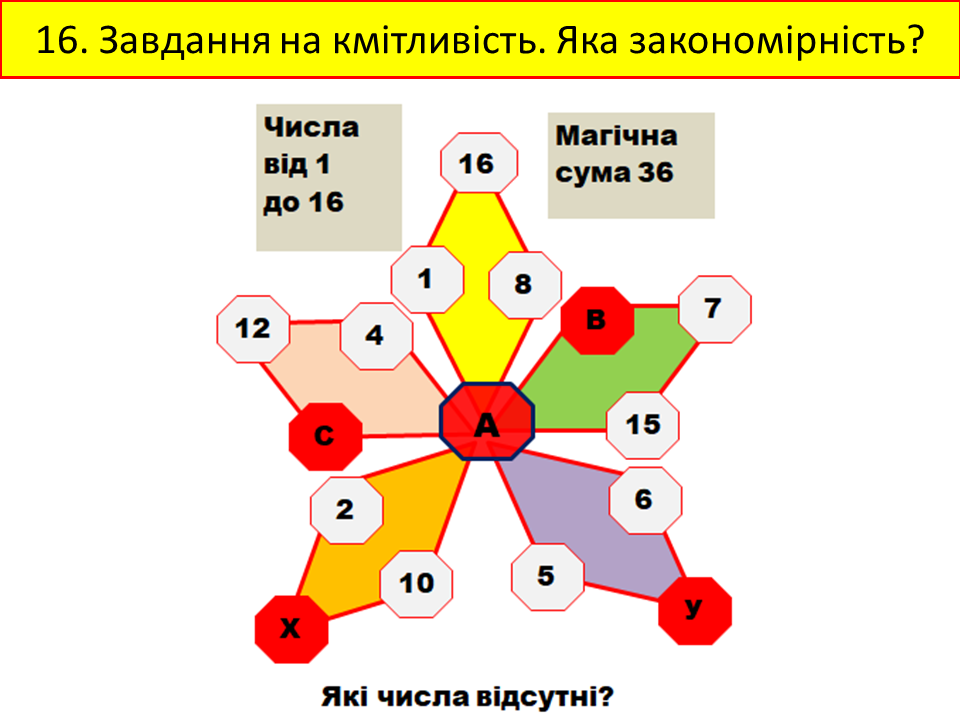 16. Завдання на кмітливість. Яка закономірність?

Числа від 1 до 16

Магічна сума 36

16

1

8

12

4

В

7

С

А

15

2

6

10

5

Х

У

Які числа відсутні?